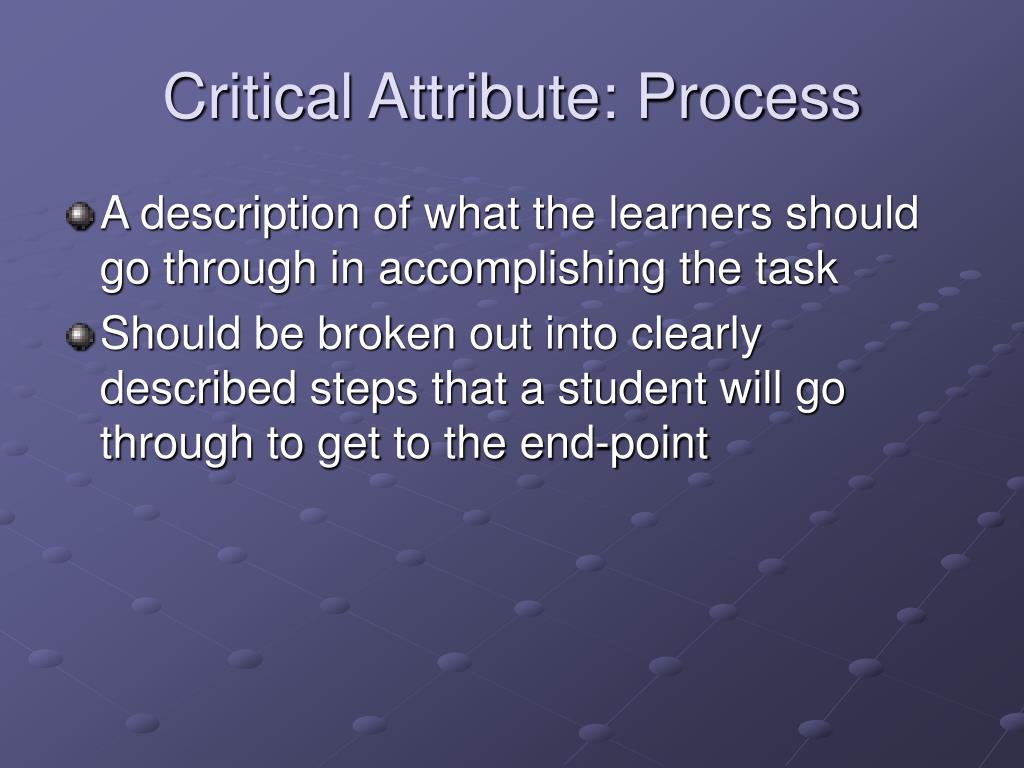 Critical Attribute: Process

A description of what the learners should go through in accomplishing the task

Should be broken out into clearly described steps that a student will go through to get to the end-point